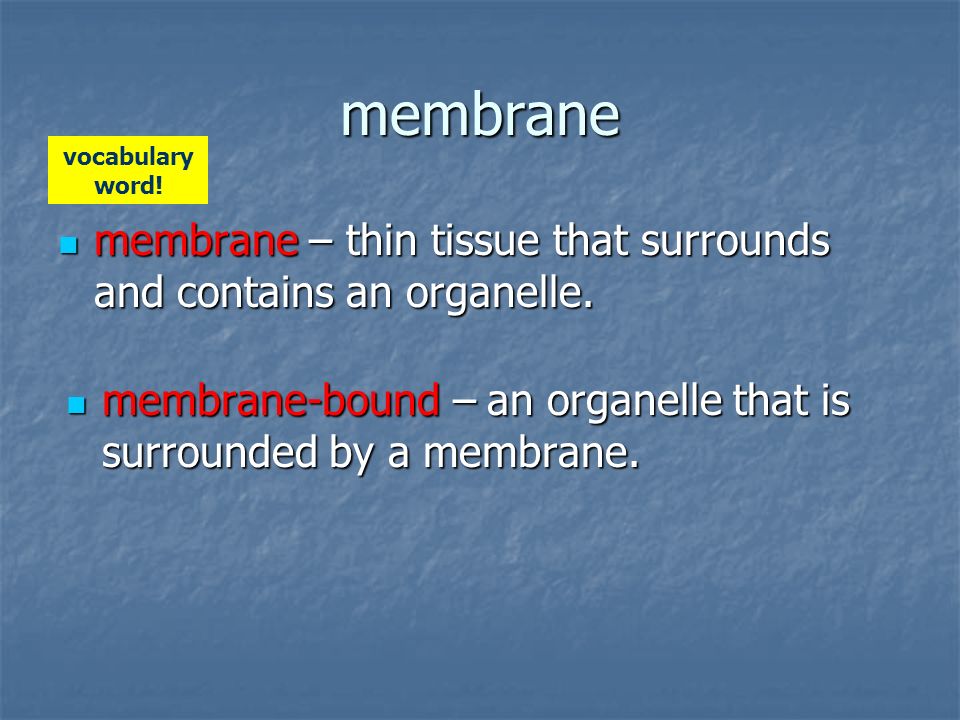 membrane

vocabulary word!

membrane – thin tissue that surrounds and contains an organelle.

membrane-bound – an organelle that is surrounded by a membrane.